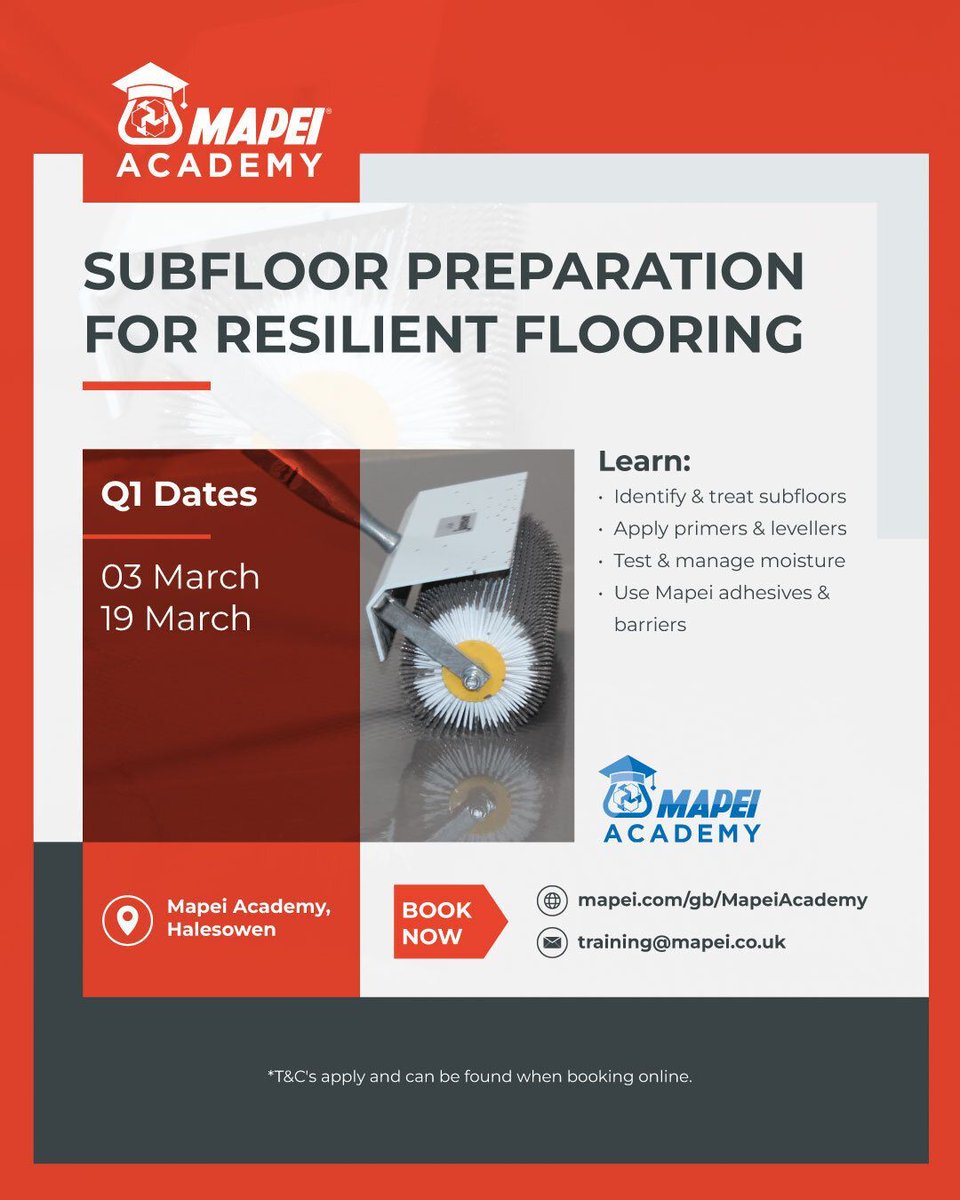 MAPEI®
ACADEMY

SUBFLOOR PREPARATION FOR RESILIENT FLOORING

Q1 Dates

03 March
19 March

Learn:
• Identify & treat subfloors
• Apply primers & levellers
• Test & manage moisture
• Use Mapei adhesives & barriers

MAPEI
ACADEMY

Mapei Academy, Halesowen

BOOK NOW

mapei.com/gb/MapeiAcademy
training@mapei.co.uk

*T&C's apply and can be found when booking online.